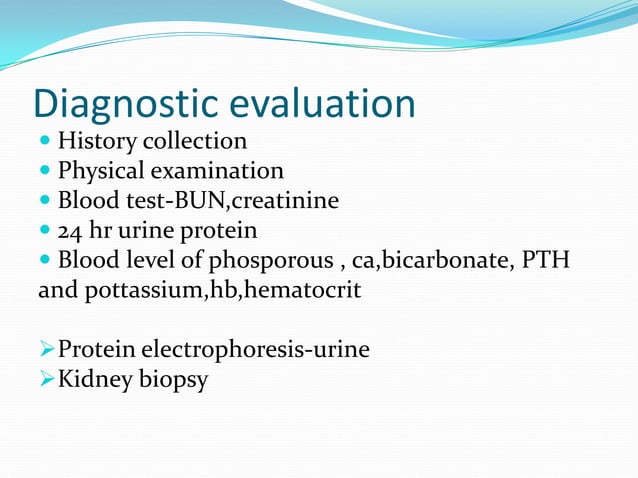 Diagnostic evaluation

- History collection
- Physical examination
- Blood test-BUN,creatinine
- 24 hr urine protein
- Blood level of phosporous , ca,bicarbonate, PTH and pottassium,hb,hematocrit

➢ Protein electrophoresis-urine
➢ Kidney biopsy